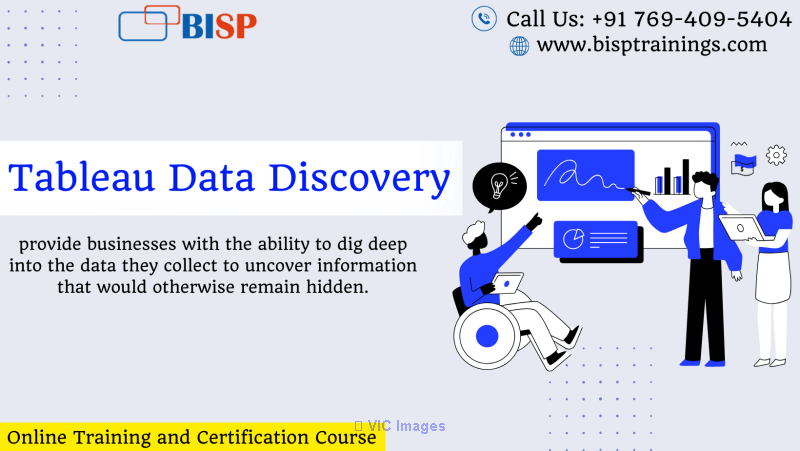 BISP

Call Us: +91 769-409-5404
www.bisptrainings.com

Tableau Data Discovery

provide businesses with the ability to dig deep into the data they collect to uncover information that would otherwise remain hidden.

Online Training and Certification Course

VIC Images